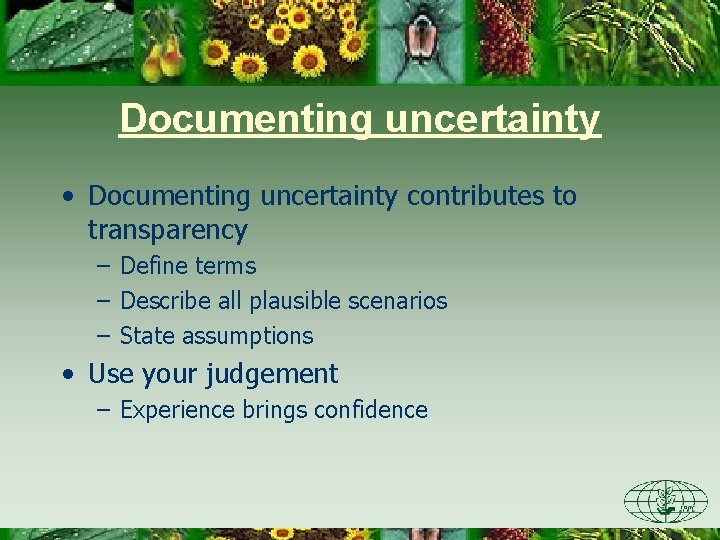 Documenting uncertainty

• Documenting uncertainty contributes to transparency
– Define terms
– Describe all plausible scenarios
– State assumptions
• Use your judgement
– Experience brings confidence

IPPC